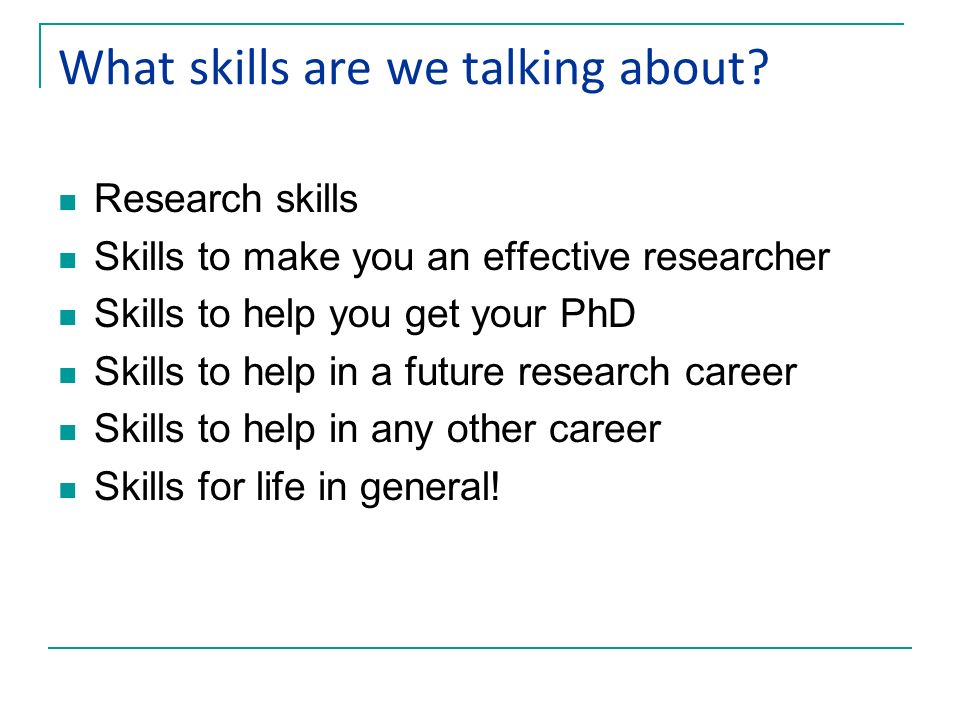 What skills are we talking about?

- Research skills
- Skills to make you an effective researcher
- Skills to help you get your PhD
- Skills to help in a future research career
- Skills to help in any other career
- Skills for life in general!